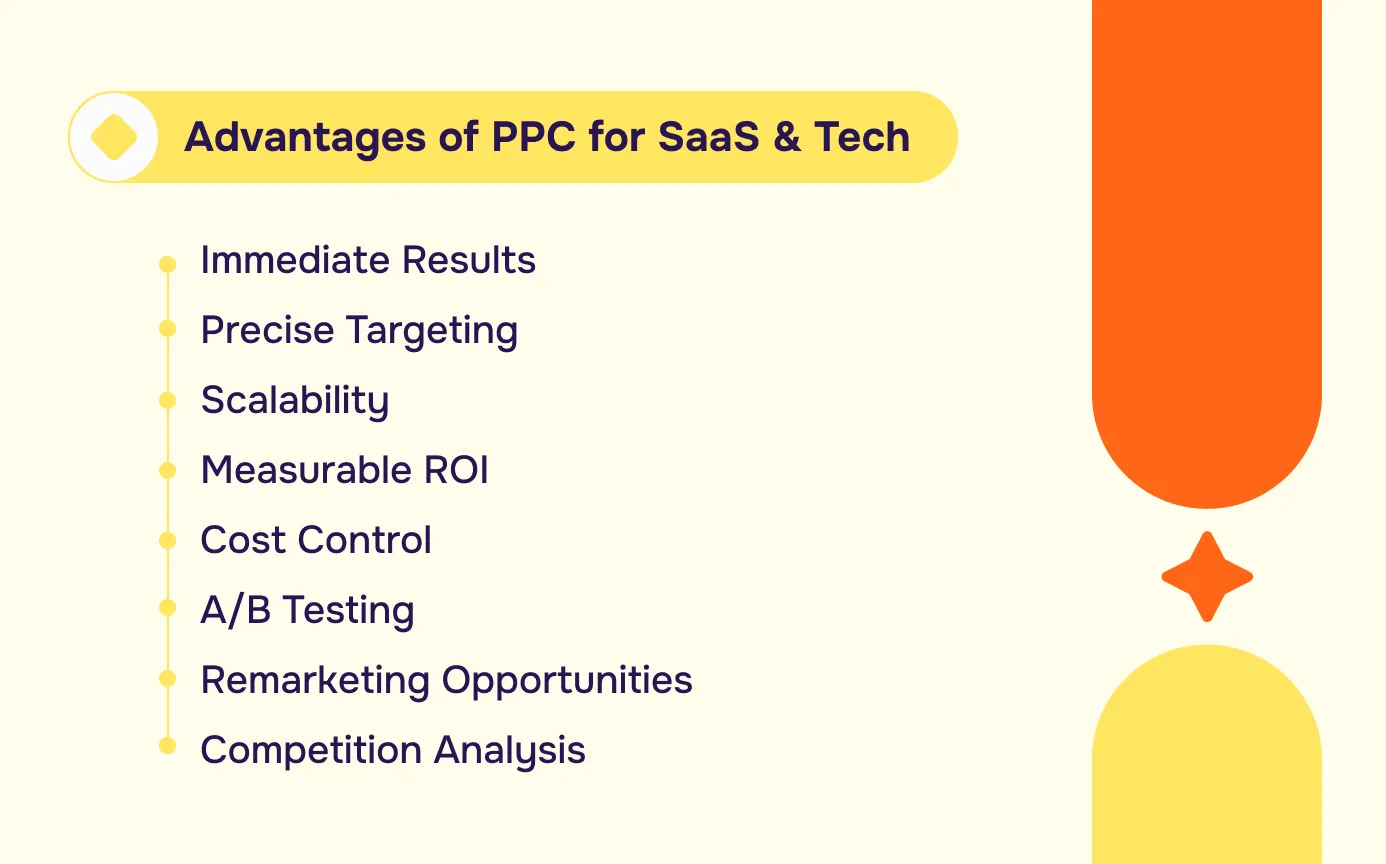 Advantages of PPC for SaaS & Tech

Immediate Results
Precise Targeting
Scalability
Measurable ROI
Cost Control
A/B Testing
Remarketing Opportunities
Competition Analysis